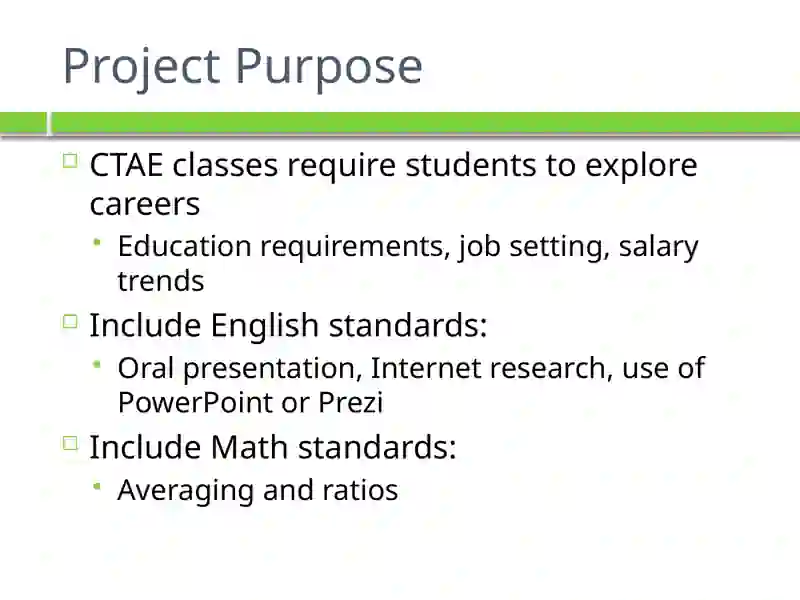 Project Purpose

CTAE classes require students to explore careers

Education requirements, job setting, salary trends

Include English standards:

Oral presentation, Internet research, use of PowerPoint or Prezi

Include Math standards:

Averaging and ratios